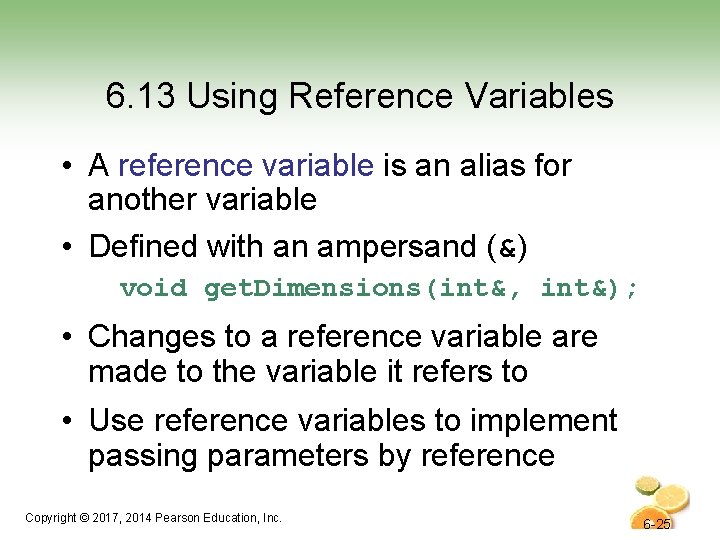 6.13 Using Reference Variables

• A reference variable is an alias for another variable

• Defined with an ampersand (&)

void getDimensions(int&, int&);

• Changes to a reference variable are made to the variable it refers to

• Use reference variables to implement passing parameters by reference

Copyright © 2017, 2014 Pearson Education, Inc.

6-25